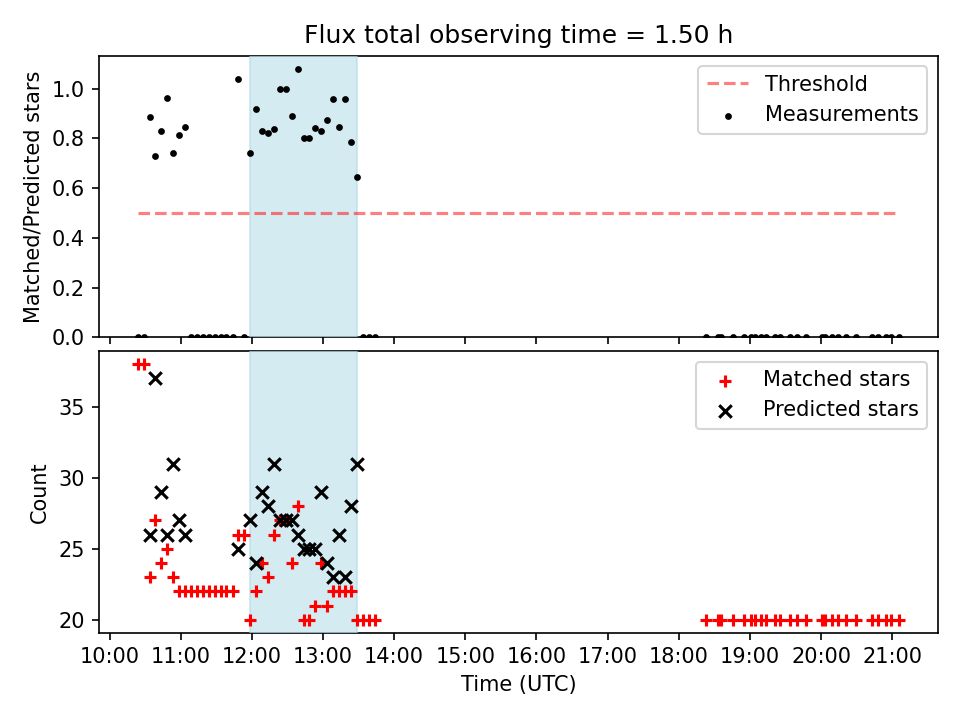 Flux total observing time = 1.50 h

Matched/Predicted stars

1.0
0.8
0.6
0.4
0.2
0.0

Threshold
Measurements

Count

35
30
25
20

Matched stars
Predicted stars

10:00 11:00 12:00 13:00 14:00 15:00 16:00 17:00 18:00 19:00 20:00 21:00

Time (UTC)